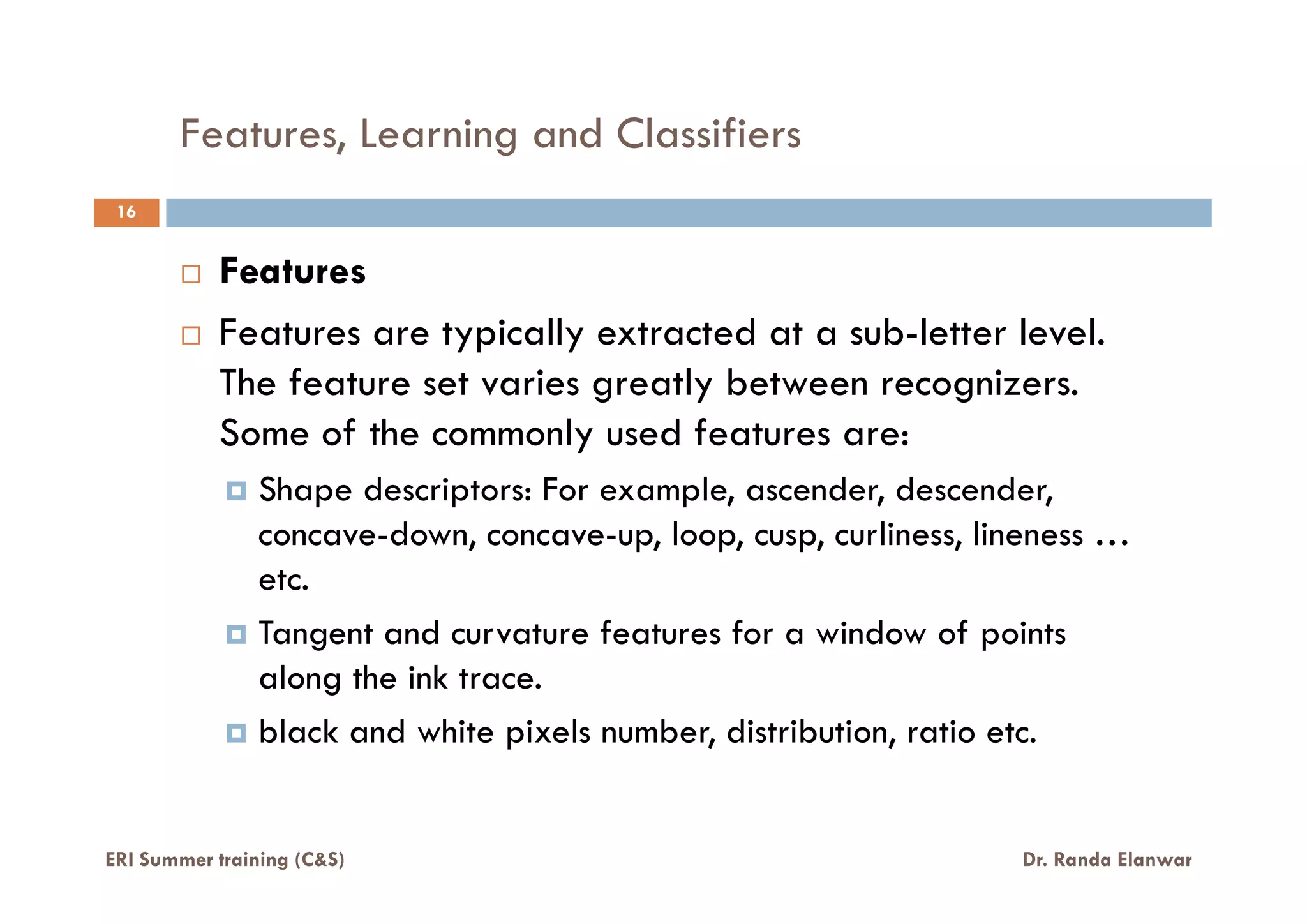 Features, Learning and Classifiers

16

Features

Features are typically extracted at a sub-letter level. The feature set varies greatly between recognizers. Some of the commonly used features are:

Shape descriptors: For example, ascender, descender, concave-down, concave-up, loop, cusp, curliness, lineness … etc.

Tangent and curvature features for a window of points along the ink trace.

black and white pixels number, distribution, ratio etc.

ERI Summer training (C&S)

Dr. Randa Elanwar